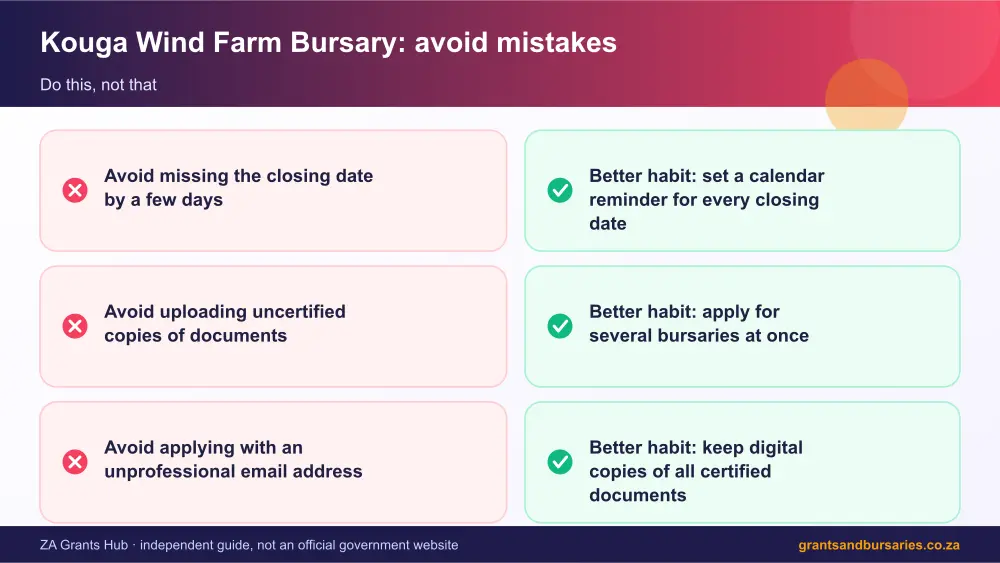 Kouga Wind Farm Bursary: avoid mistakes

Do this, not that

Avoid missing the closing date by a few days

Avoid uploading uncertified copies of documents

Avoid applying with an unprofessional email address

Better habit: set a calendar reminder for every closing date

Better habit: apply for several bursaries at once

Better habit: keep digital copies of all certified documents

ZA Grants Hub · independent guide, not an official government website

grantsandbursaries.co.za